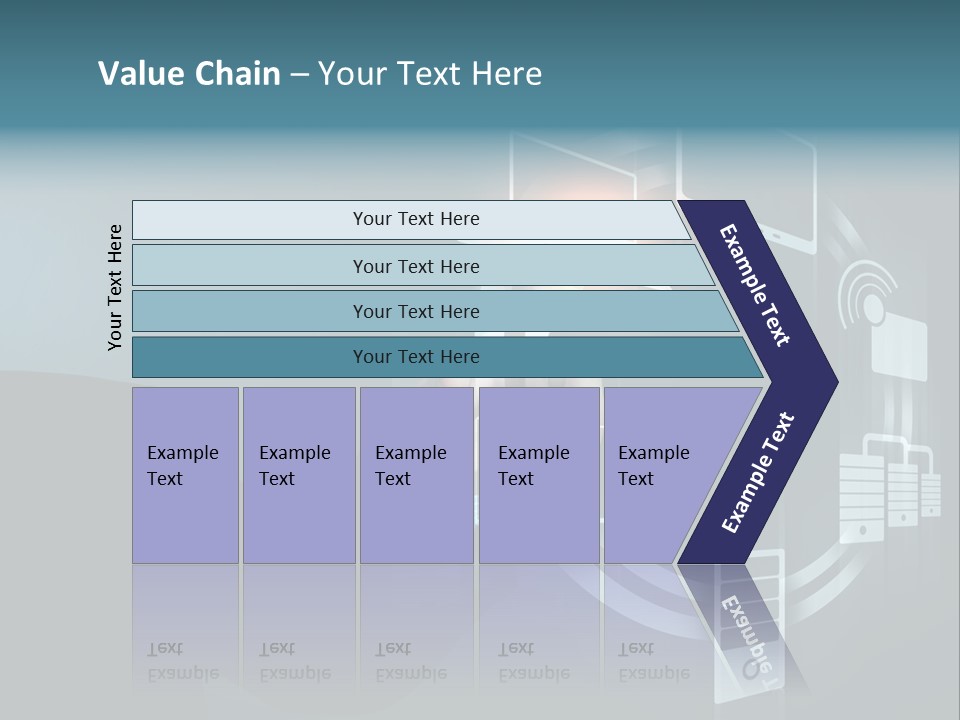 Value Chain – Your Text Here

Your Text Here

Your Text Here

Your Text Here

Your Text Here

Your Text Here

Example Text

Example Text

Example Text

Example Text

Example Text

Example Text

Example Text